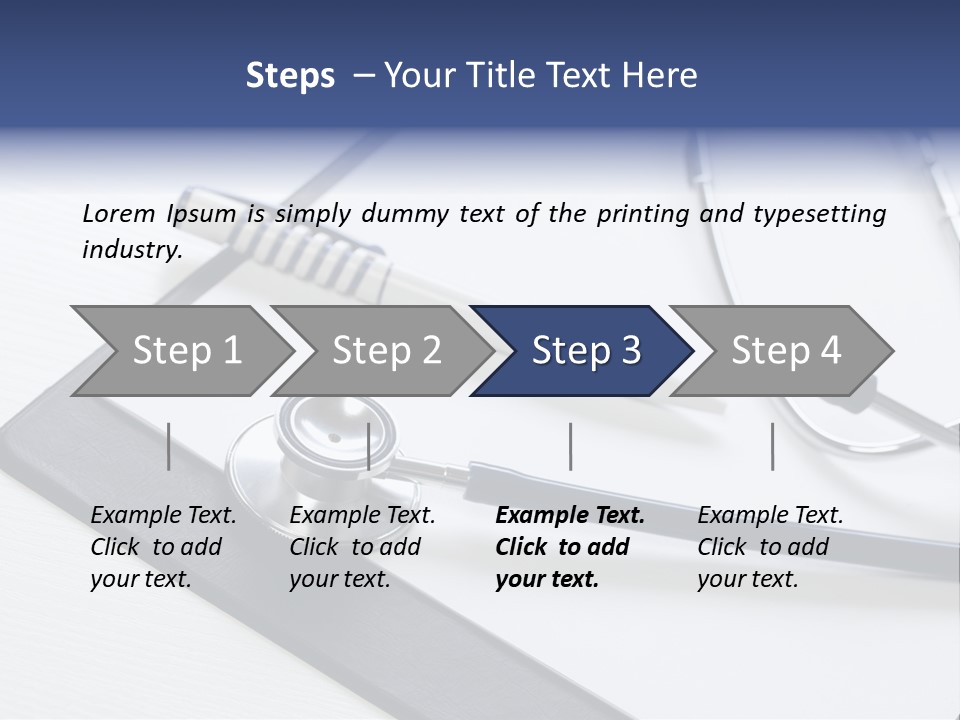 Steps – Your Title Text Here

Lorem Ipsum is simply dummy text of the printing and typesetting industry.

Step 1

Step 2

Step 3

Step 4

Example Text. Click to add your text.

Example Text. Click to add your text.

Example Text. Click to add your text.

Example Text. Click to add your text.